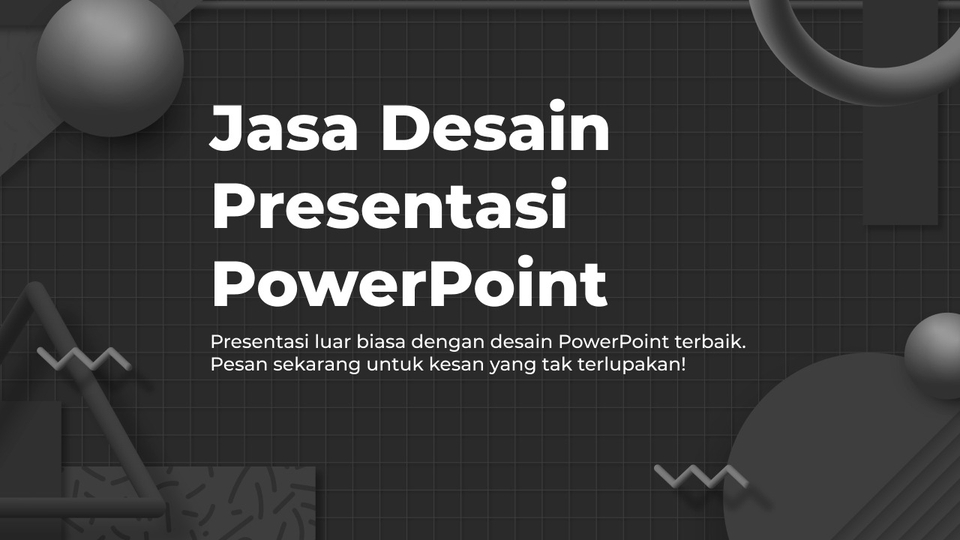 Jasa Desain Presentasi PowerPoint

Presentasi luar biasa dengan desain PowerPoint terbaik. Pesan sekarang untuk kesan yang tak terlupakan!